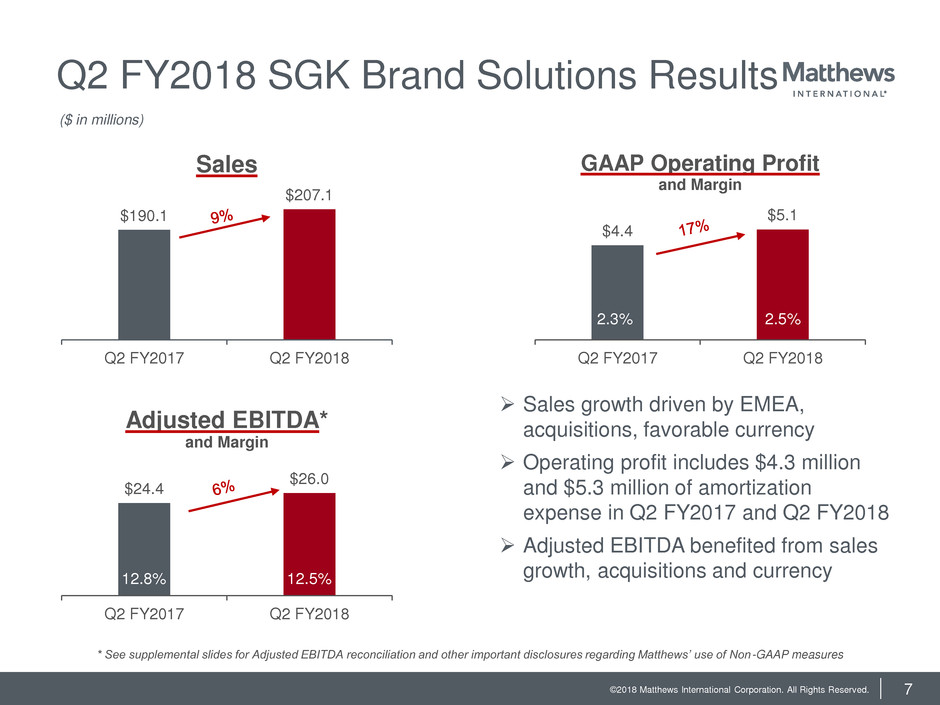 Q2 FY2018 SGK Brand Solutions Results

Matthews INTERNATIONAL

($ in millions)

Sales

$190.1
9%
$207.1

Q2 FY2017
Q2 FY2018

GAAP Operating Profit
and Margin

$4.4
17%
$5.1
2.3%
2.5%

Q2 FY2017
Q2 FY2018

Adjusted EBITDA*
and Margin

$24.4
6%
$26.0
12.8%
12.5%

Q2 FY2017
Q2 FY2018

➢ Sales growth driven by EMEA, acquisitions, favorable currency

➢ Operating profit includes $4.3 million and $5.3 million of amortization expense in Q2 FY2017 and Q2 FY2018

➢ Adjusted EBITDA benefited from sales growth, acquisitions and currency

* See supplemental slides for Adjusted EBITDA reconciliation and other important disclosures regarding Matthews' use of Non-GAAP measures

©2018 Matthews International Corporation. All Rights Reserved.
7